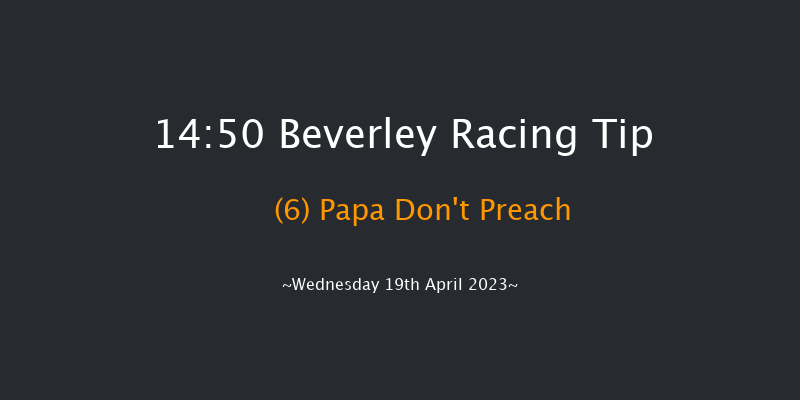 14:50 Beverley Racing Tip

(6) Papa Don't Preach

~Wednesday 19th April 2023~